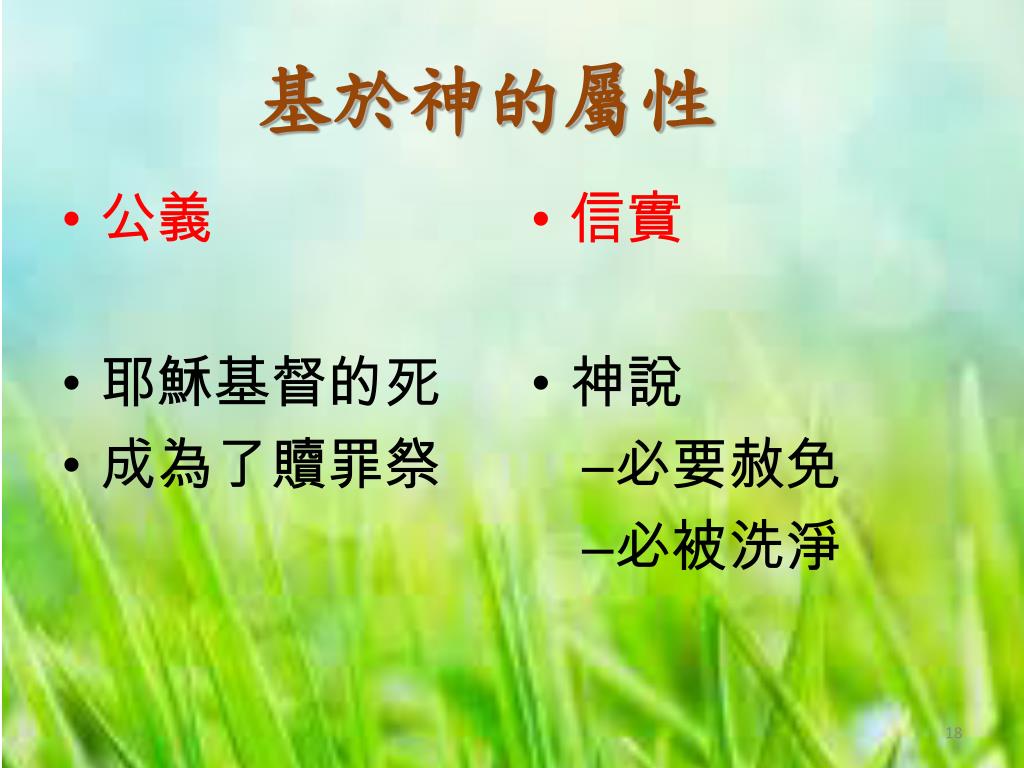 基於神的屬性

• 公義

• 耶穌基督的死
• 成為了贖罪祭

• 信實

• 神說
–必要赦免
–必被洗淨

18